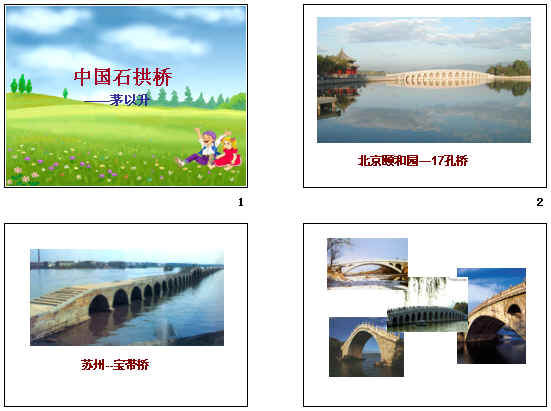 中国石拱桥

——茅以升

1

北京颐和园—17孔桥

2

苏州--宝带桥